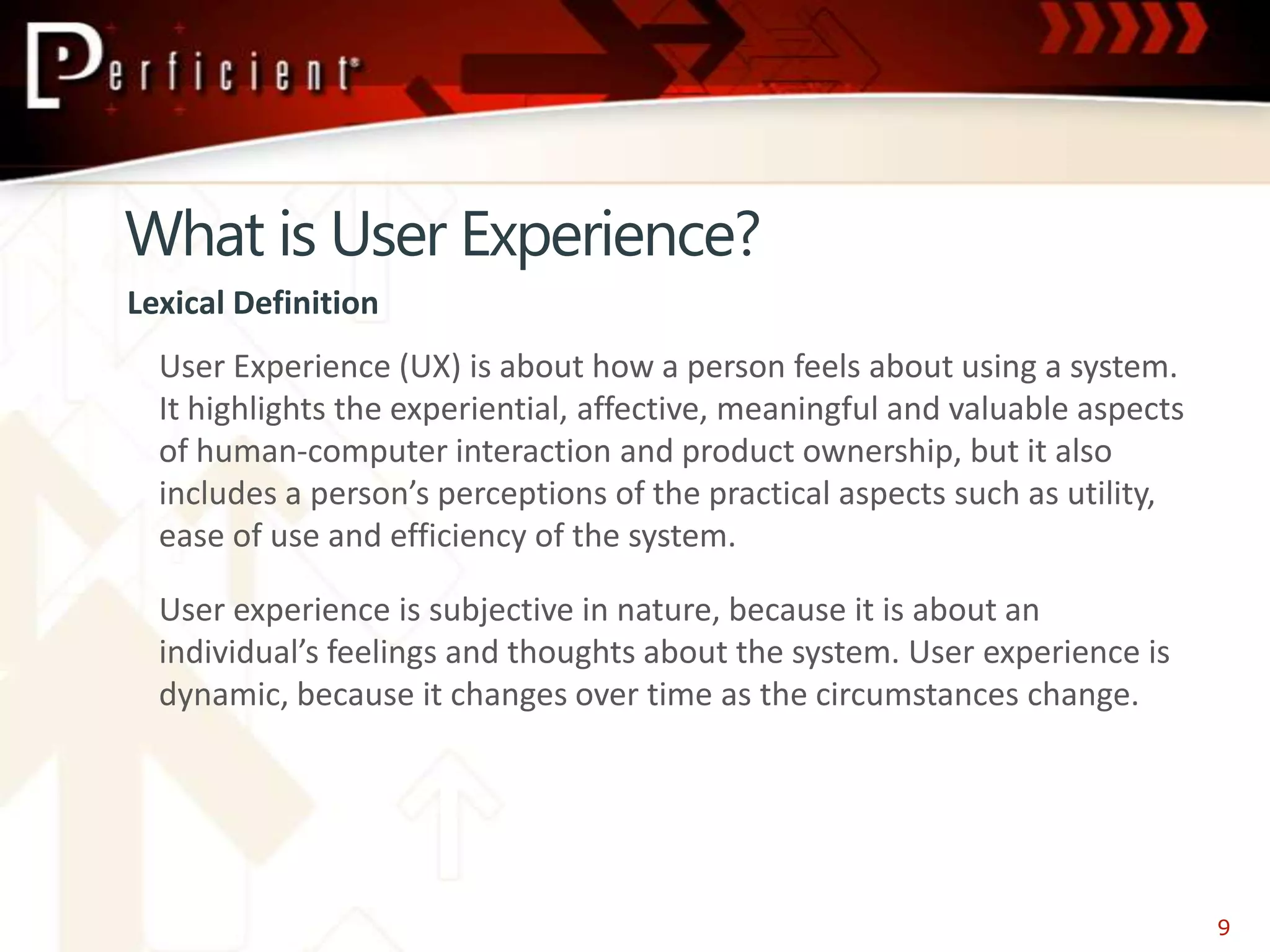 Perficient

What is User Experience?

Lexical Definition

User Experience (UX) is about how a person feels about using a system. It highlights the experiential, affective, meaningful and valuable aspects of human-computer interaction and product ownership, but it also includes a person's perceptions of the practical aspects such as utility, ease of use and efficiency of the system.

User experience is subjective in nature, because it is about an individual's feelings and thoughts about the system. User experience is dynamic, because it changes over time as the circumstances change.

9